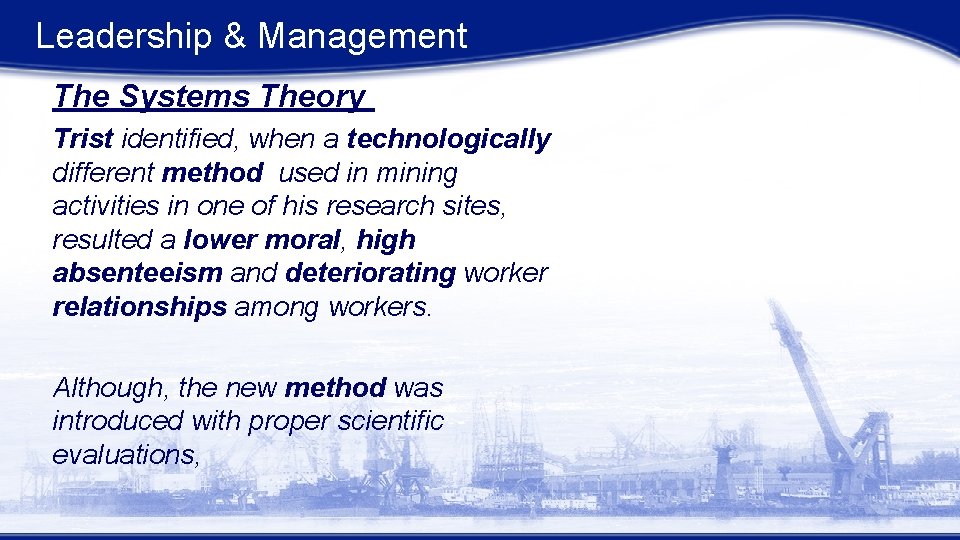 Leadership & Management

The Systems Theory

Trist identified, when a technologically different method used in mining activities in one of his research sites, resulted a lower moral, high absenteeism and deteriorating worker relationships among workers.

Although, the new method was introduced with proper scientific evaluations,